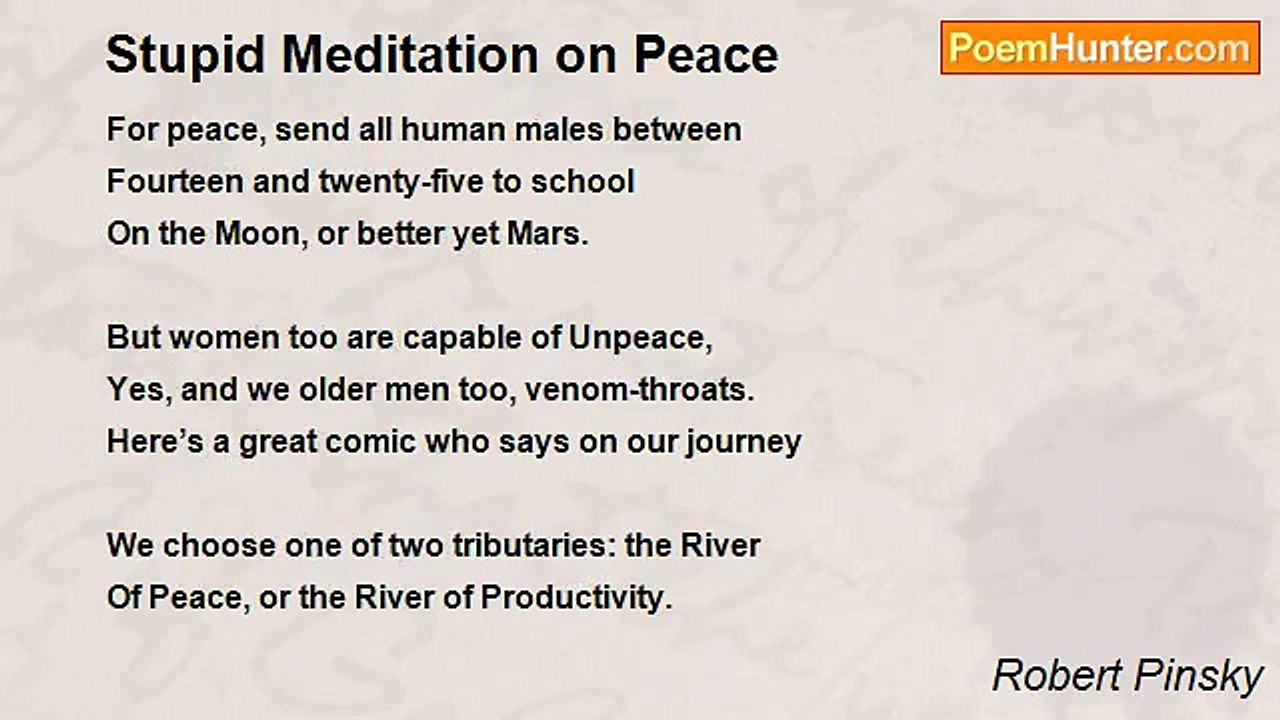 Stupid Meditation on Peace

PoemHunter.com

For peace, send all human males between
Fourteen and twenty-five to school
On the Moon, or better yet Mars.

But women too are capable of Unpeace,
Yes, and we older men too, venom-throats.
Here’s a great comic who says on our journey

We choose one of two tributaries: the River
Of Peace, or the River of Productivity.

Robert Pinsky